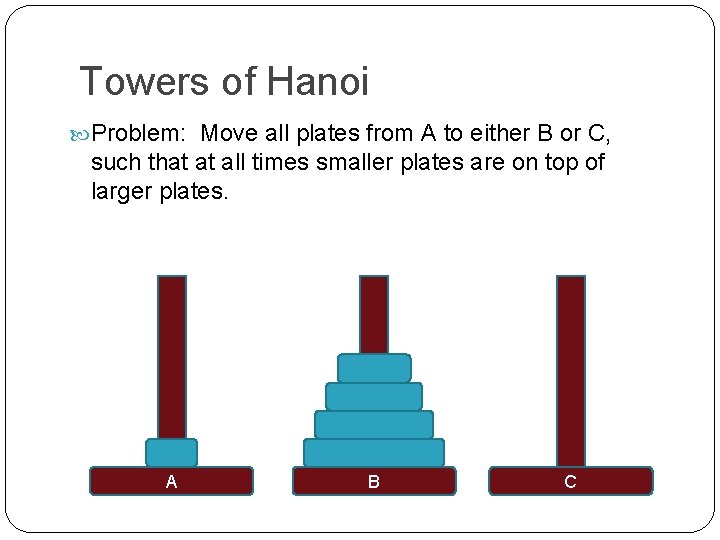 Towers of Hanoi

Problem: Move all plates from A to either B or C, such that at all times smaller plates are on top of larger plates.

A

B

C